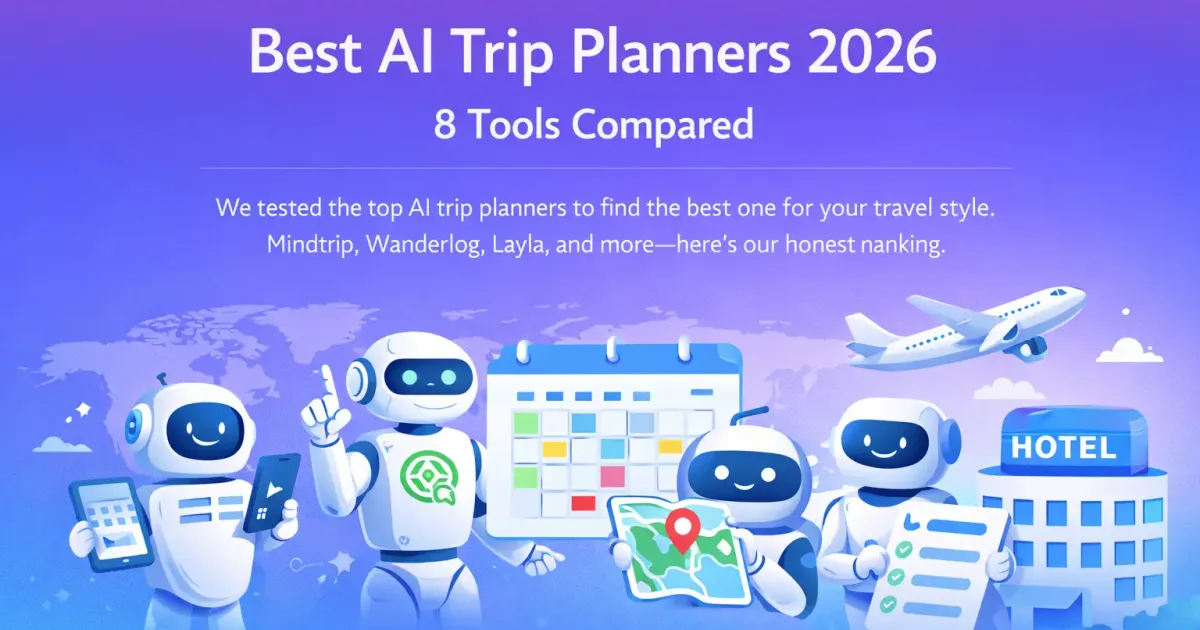 Best AI Trip Planners 2026

8 Tools Compared

We tested the top AI trip planners to find the best one for your travel style. Mindtrip, Wanderlog, Layla, and more—here's our honest nanking.

HOTEL